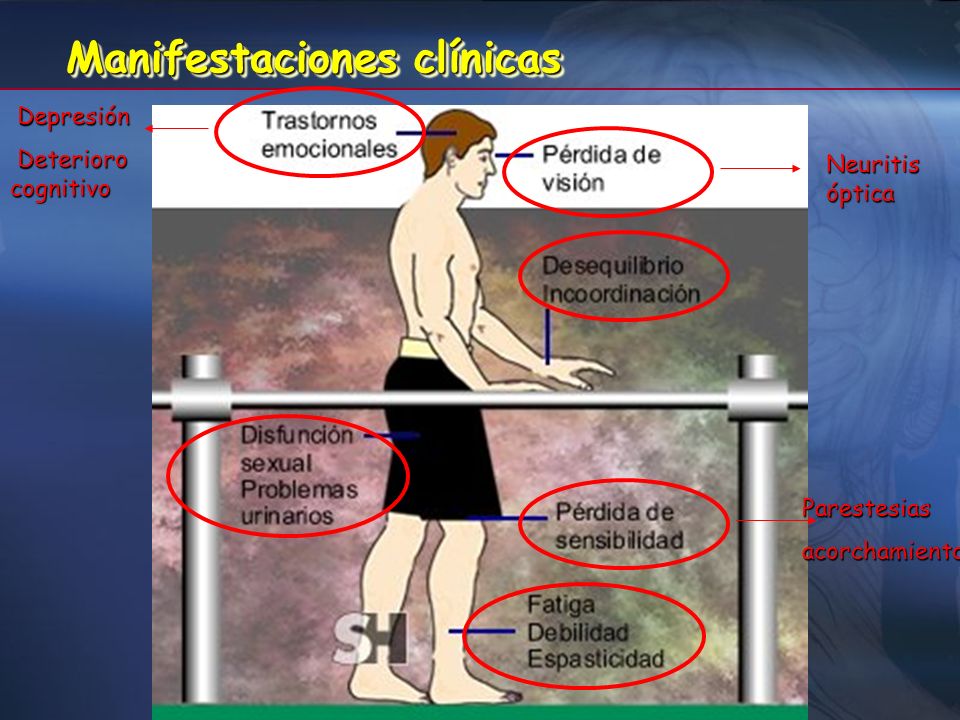 Manifestaciones clínicas

Depresión

Deterioro cognitivo

Trastornos emocionales

Pérdida de visión

Neuritis óptica

Desequilibrio Incoordinación

Disfunción sexual Problemas urinarios

Pérdida de sensibilidad

Parestesias

acorchamiento

Fatiga Debilidad Espasticidad

SH